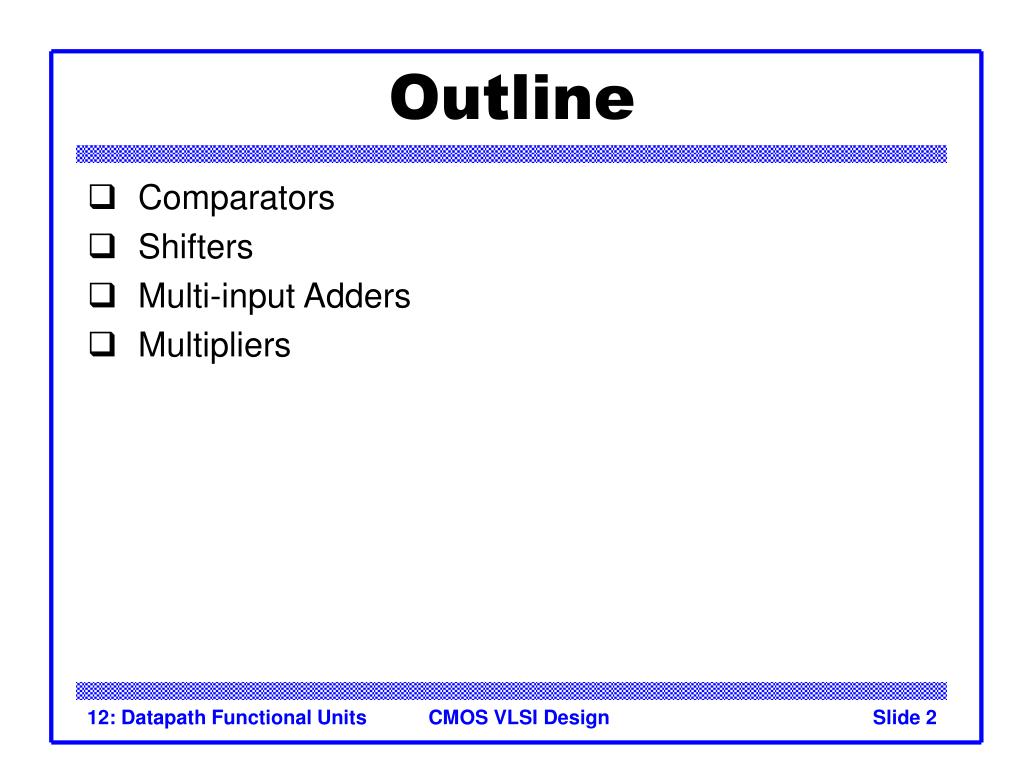 Outline

❑ Comparators
❑ Shifters
❑ Multi-input Adders
❑ Multipliers

12: Datapath Functional Units CMOS VLSI Design Slide 2